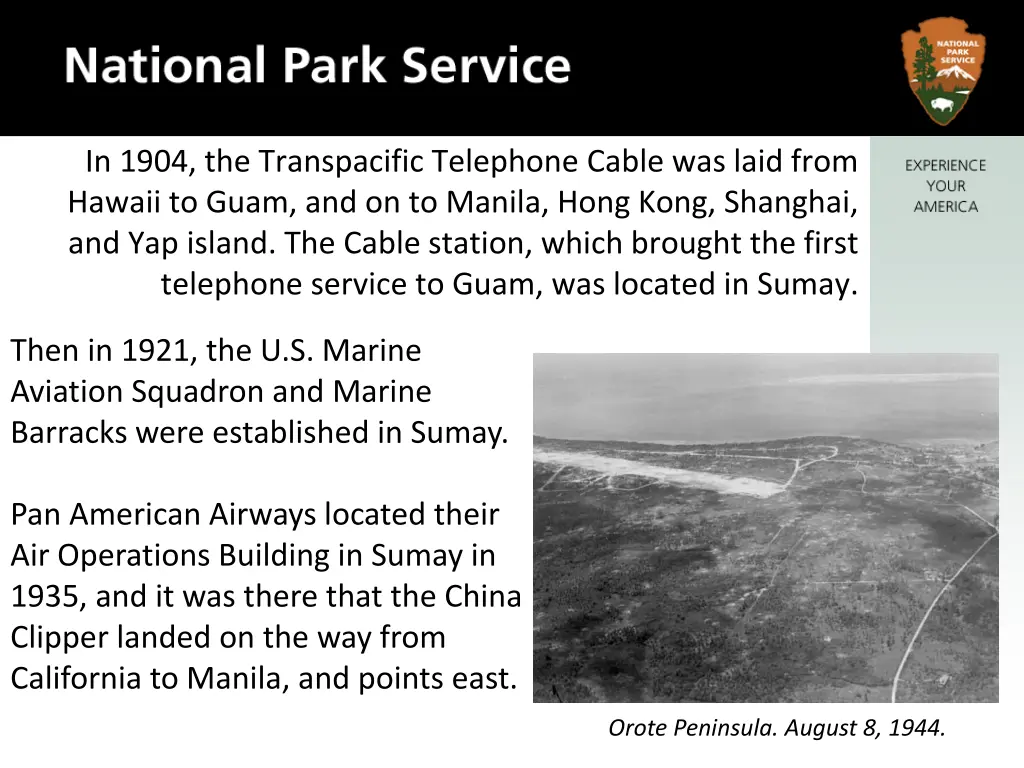 National Park Service

NATIONAL PARK SERVICE

EXPERIENCE YOUR AMERICA

In 1904, the Transpacific Telephone Cable was laid from Hawaii to Guam, and on to Manila, Hong Kong, Shanghai, and Yap island. The Cable station, which brought the first telephone service to Guam, was located in Sumay.

Then in 1921, the U.S. Marine Aviation Squadron and Marine Barracks were established in Sumay.

Pan American Airways located their Air Operations Building in Sumay in 1935, and it was there that the China Clipper landed on the way from California to Manila, and points east.

Orote Peninsula. August 8, 1944.